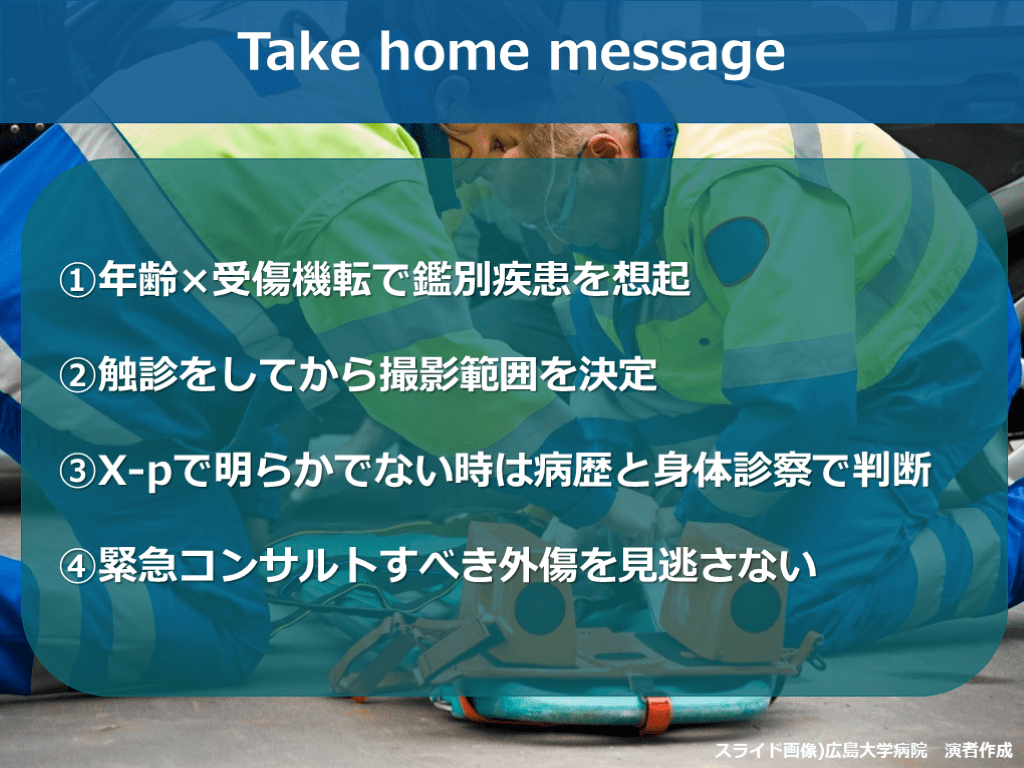 Take home message

①年齢×受傷機転で鑑別疾患を想起

②触診をしてから撮影範囲を決定

③X-pで明らかでない時は病歴と身体診察で判断

④緊急コンサルトすべき外傷を見逃さない

スライド画像)広島大学病院　演者作成